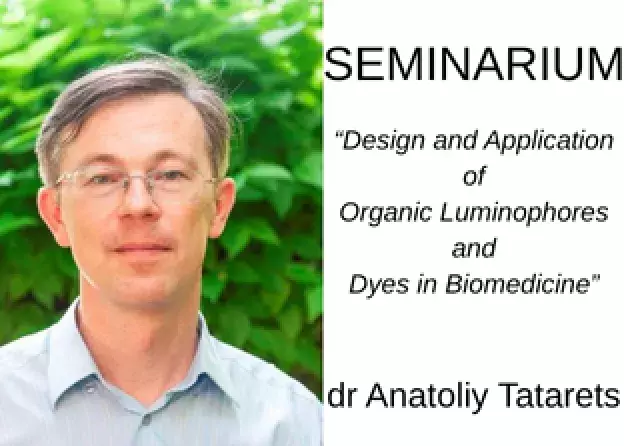 SEMINARIUM

"Design and Application of Organic Luminophores and Dyes in Biomedicine"

dr Anatoliy Tatarets